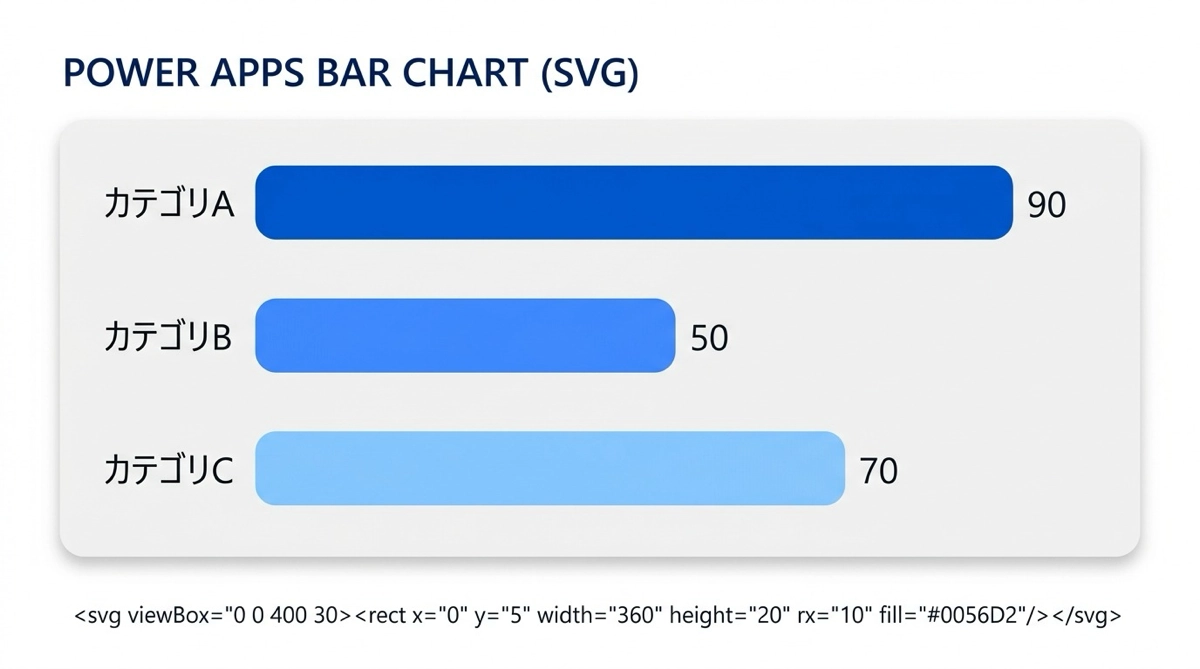 POWER APPS BAR CHART (SVG)

カテゴリA 90

カテゴリB 50

カテゴリC 70

<svg viewBox="0 0 400 30><rect x="0" y="5" width="360" height="20" rx="10" fill="#0056D2"/></svg>